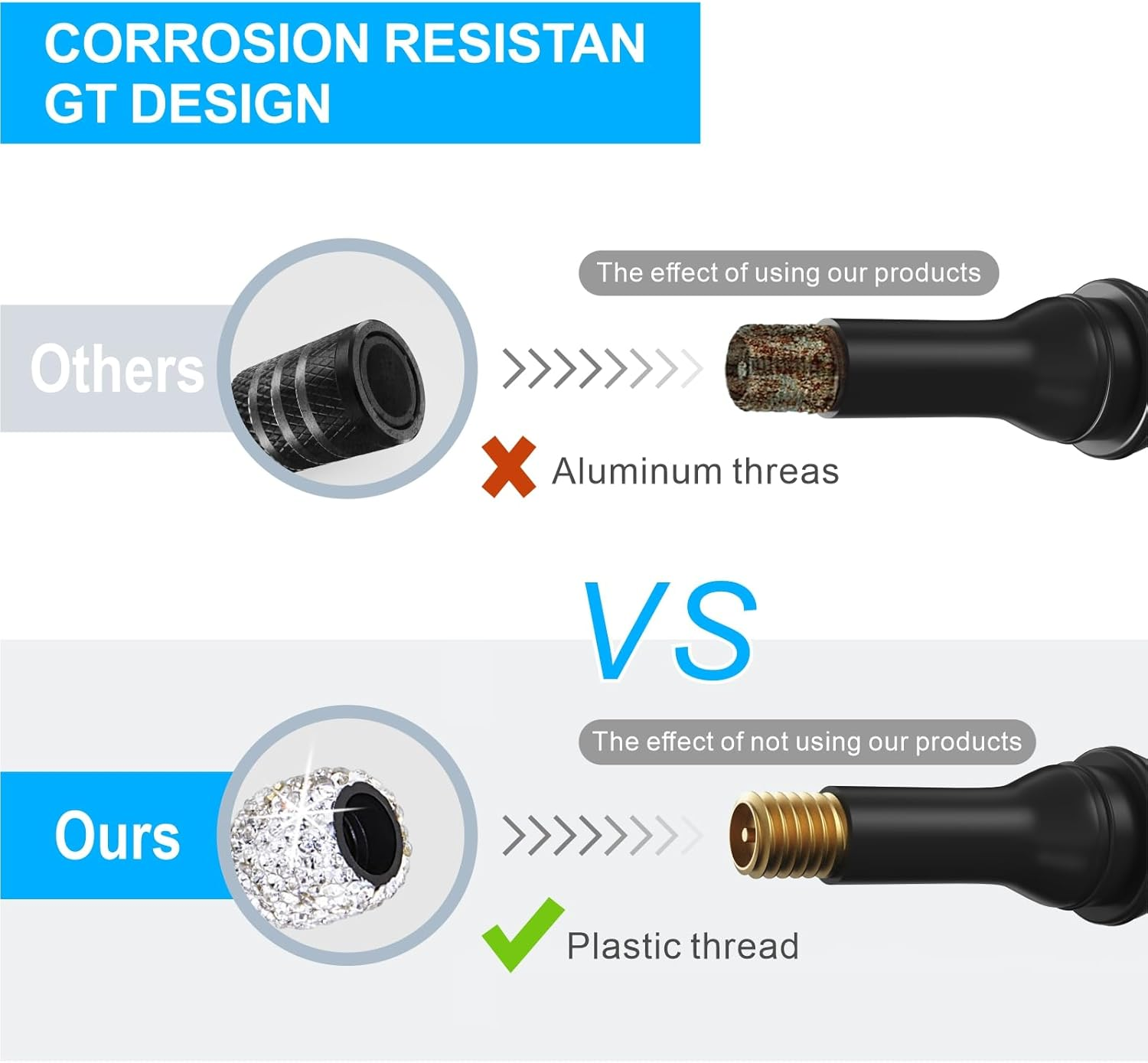 CORROSION RESISTAN GT DESIGN

Others

The effect of using our products

Aluminum threas

VS

Ours

The effect of not using our products

Plastic thread